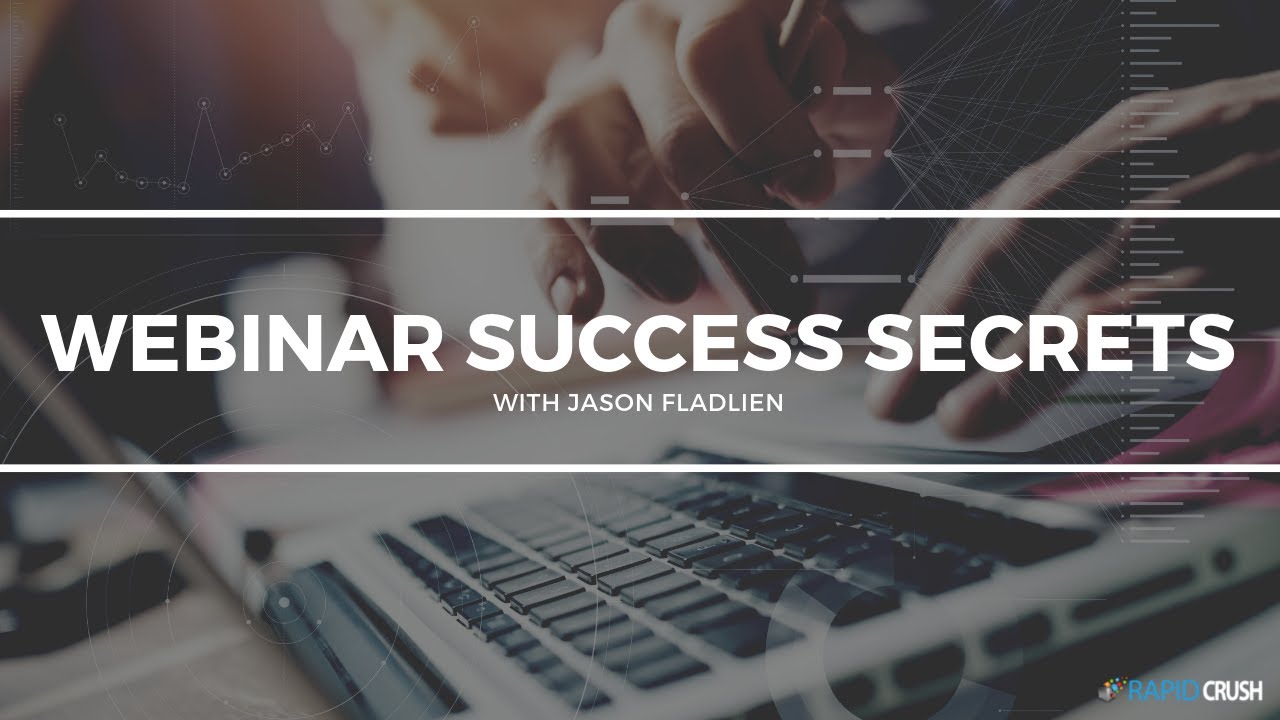 WEBINAR SUCCESS SECRETS
WITH JASON FLADLIEN

RAPID CRUSH